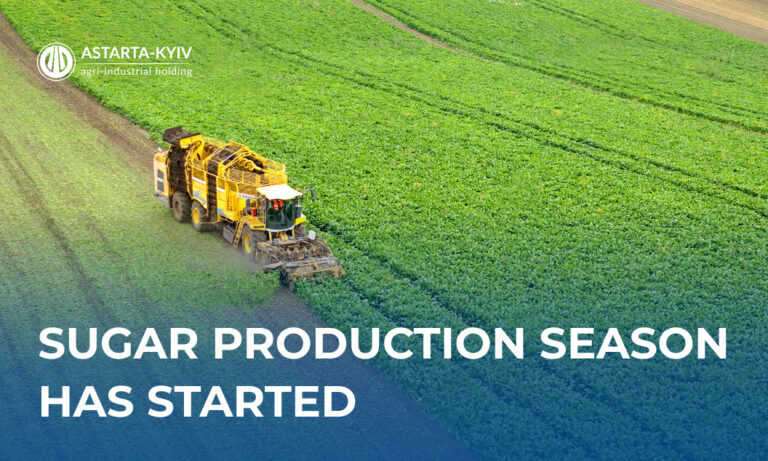 ASTARTA-KYIV
agri-industrial holding

SUGAR PRODUCTION SEASON HAS STARTED